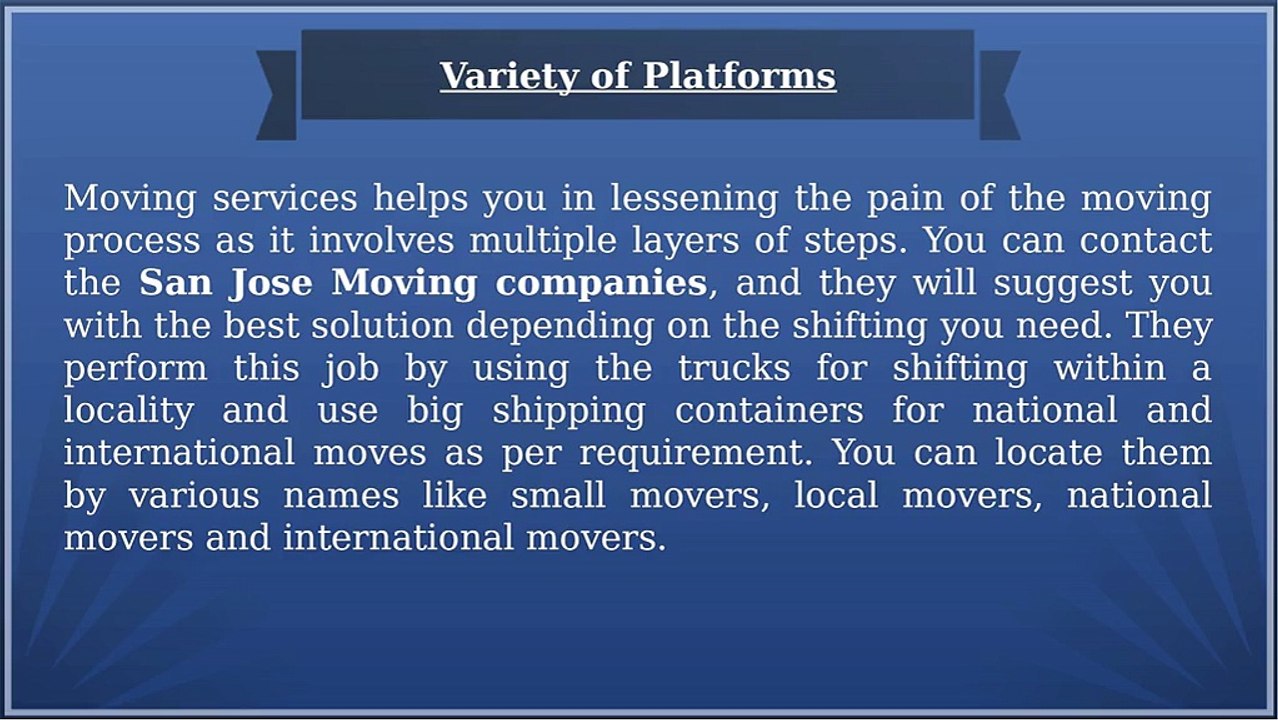 Variety of Platforms

Moving services helps you in lessening the pain of the moving process as it involves multiple layers of steps. You can contact the San Jose Moving companies, and they will suggest you with the best solution depending on the shifting you need. They perform this job by using the trucks for shifting within a locality and use big shipping containers for national and international moves as per requirement. You can locate them by various names like small movers, local movers, national movers and international movers.